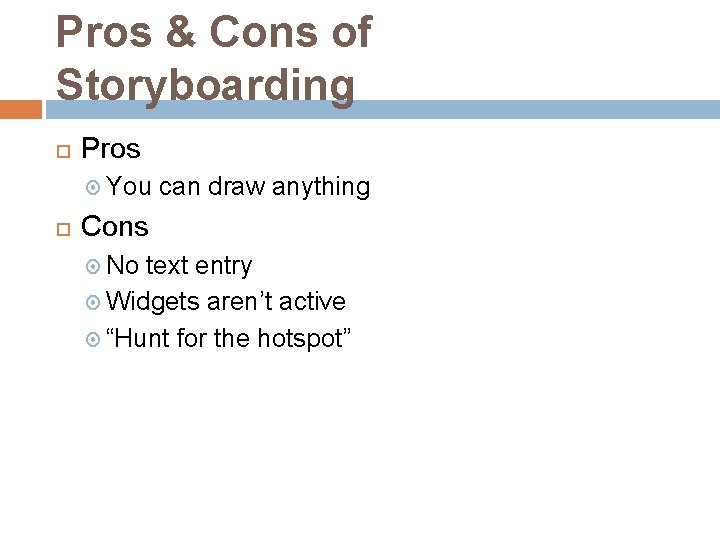 Pros & Cons of Storyboarding

Pros
You can draw anything

Cons
No text entry
Widgets aren’t active
“Hunt for the hotspot”